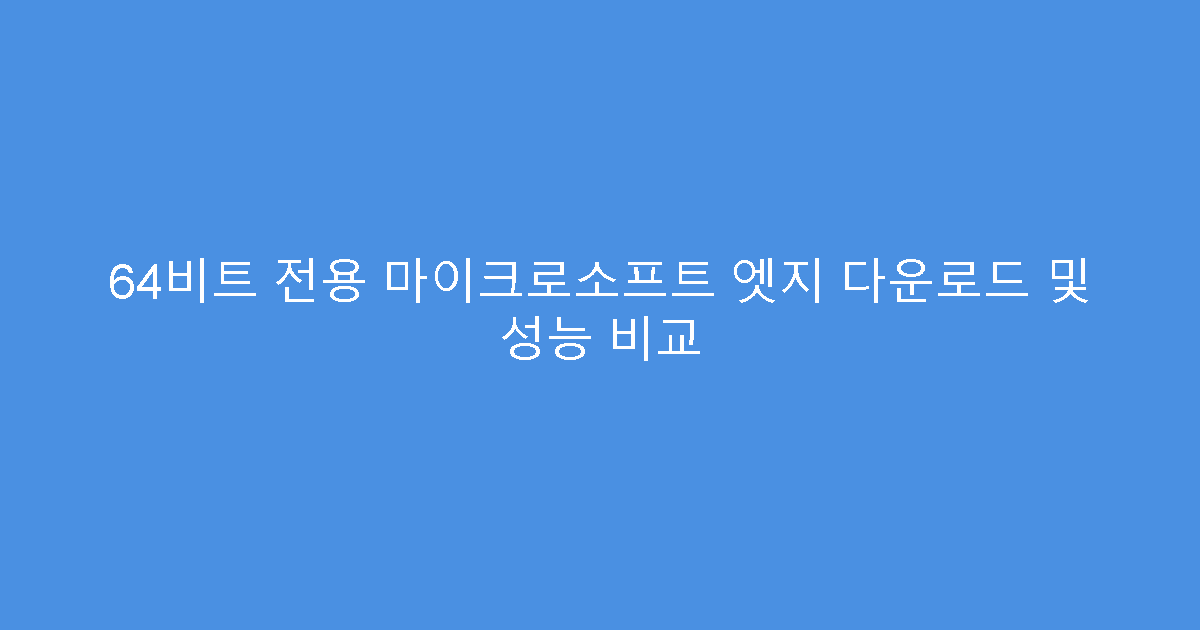 64비트 전용 마이크로소프트 엣지 다운로드 및 성능 비교